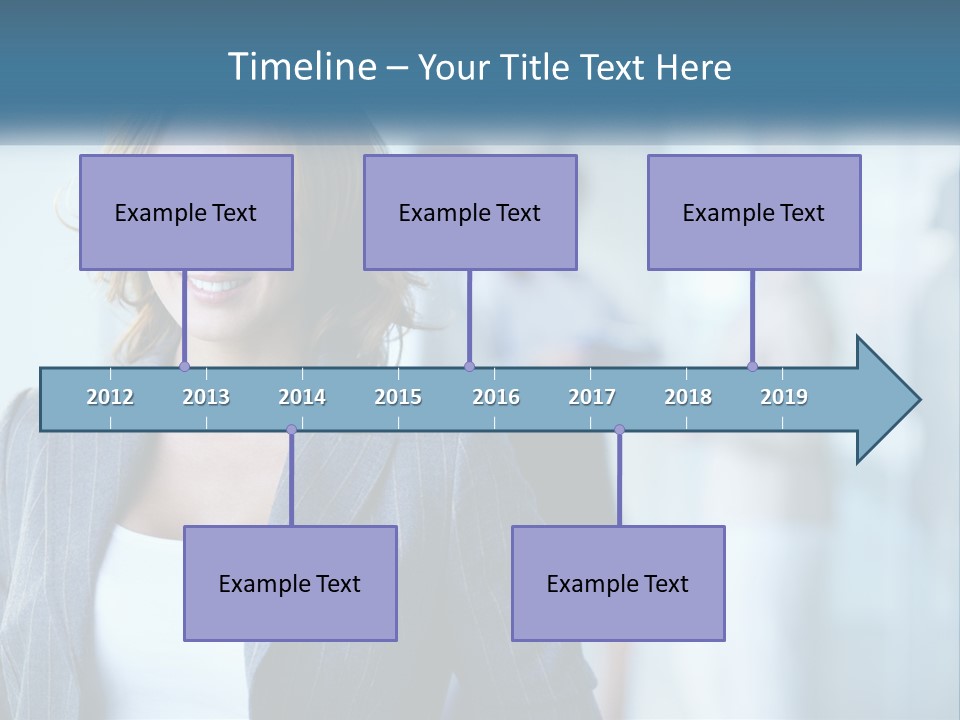 Timeline – Your Title Text Here

Example Text

Example Text

Example Text

2012 2013 2014 2015 2016 2017 2018 2019

Example Text

Example Text